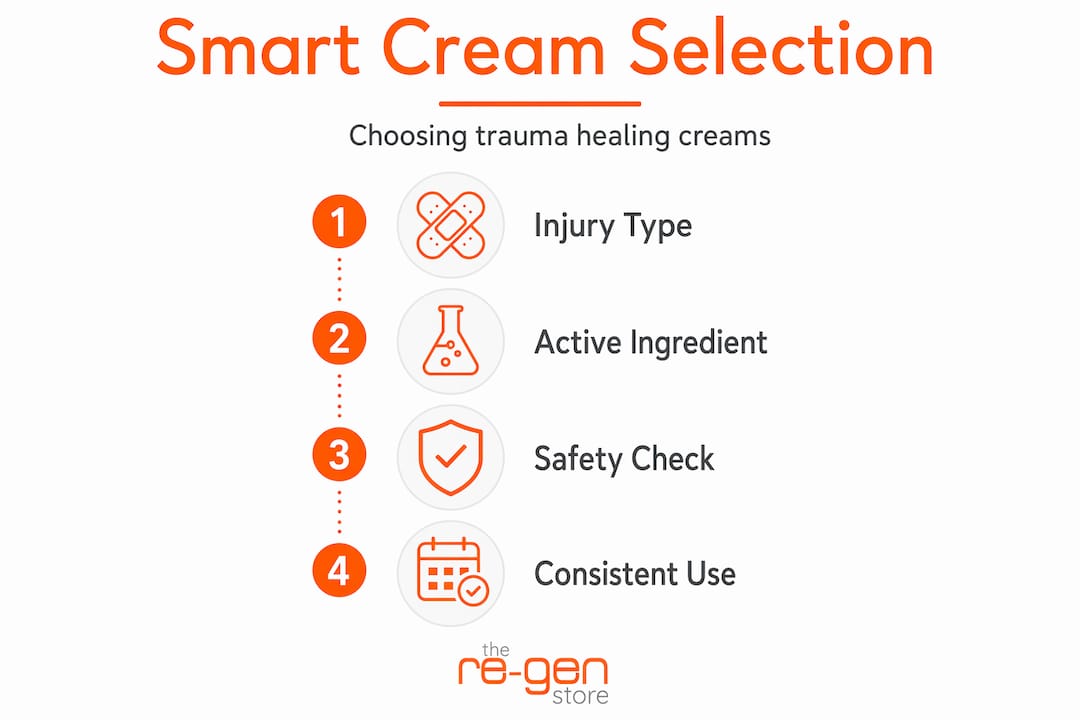 Smart Cream Selection

Choosing trauma healing creams

1 Injury Type

2 Active Ingredient

3 Safety Check

4 Consistent Use

the re-gen store